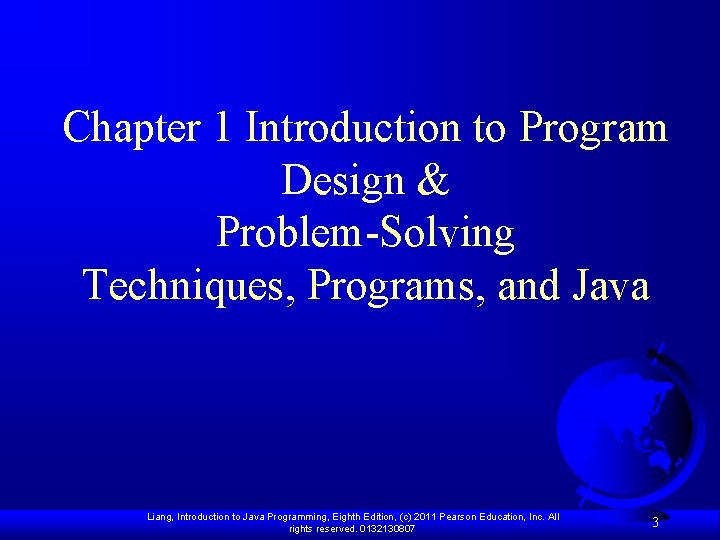 Chapter 1 Introduction to Program Design &
Problem-Solving
Techniques, Programs, and Java

Liang, Introduction to Java Programming, Eighth Edition, (c) 2011 Pearson Education, Inc. All rights reserved. 0132130807

3